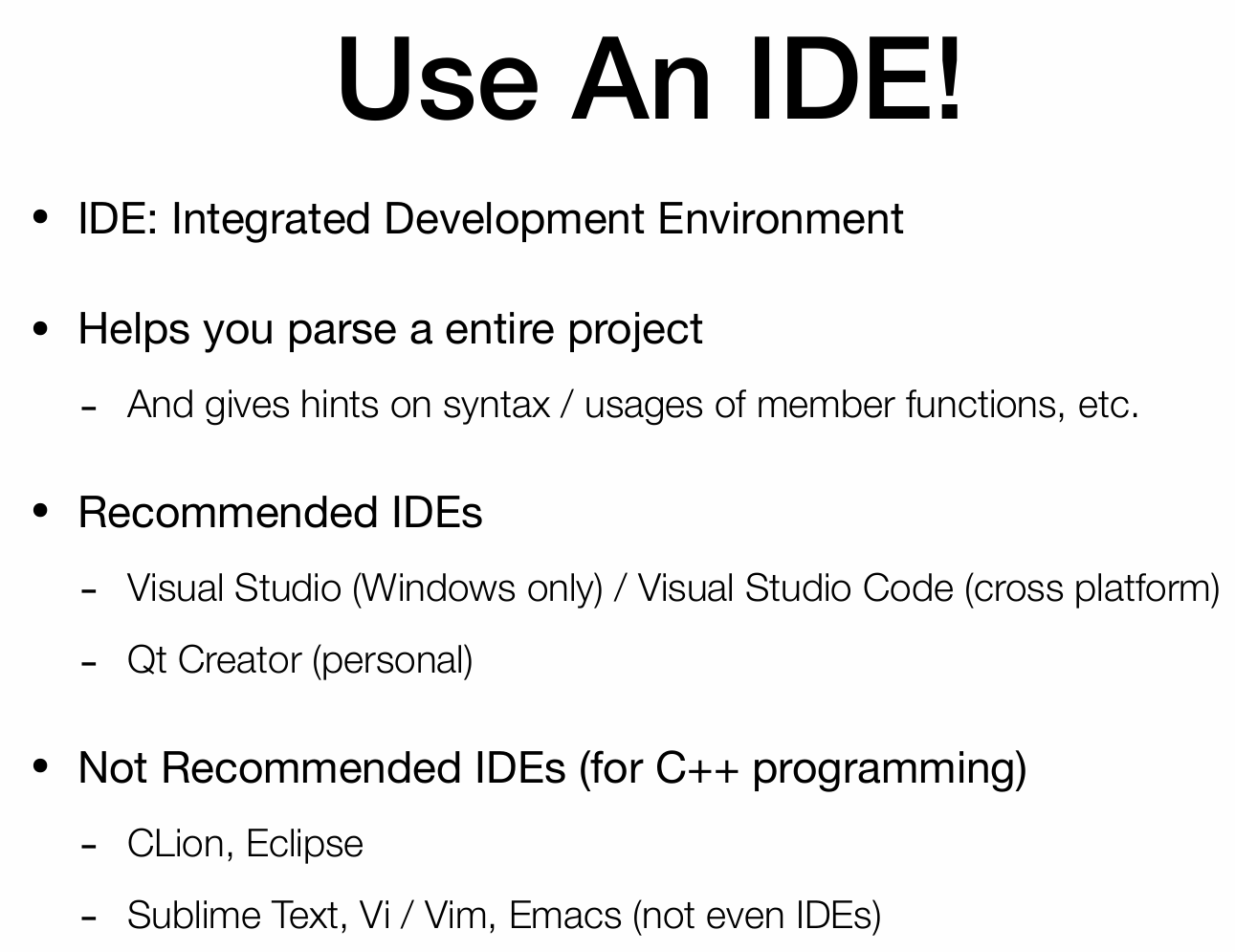 Use An IDE!

• IDE: Integrated Development Environment

• Helps you parse a entire project

- And gives hints on syntax / usages of member functions, etc.

• Recommended IDEs

- Visual Studio (Windows only) / Visual Studio Code (cross platform)

- Qt Creator (personal)

• Not Recommended IDEs (for C++ programming)

- CLion, Eclipse

- Sublime Text, Vi / Vim, Emacs (not even IDEs)